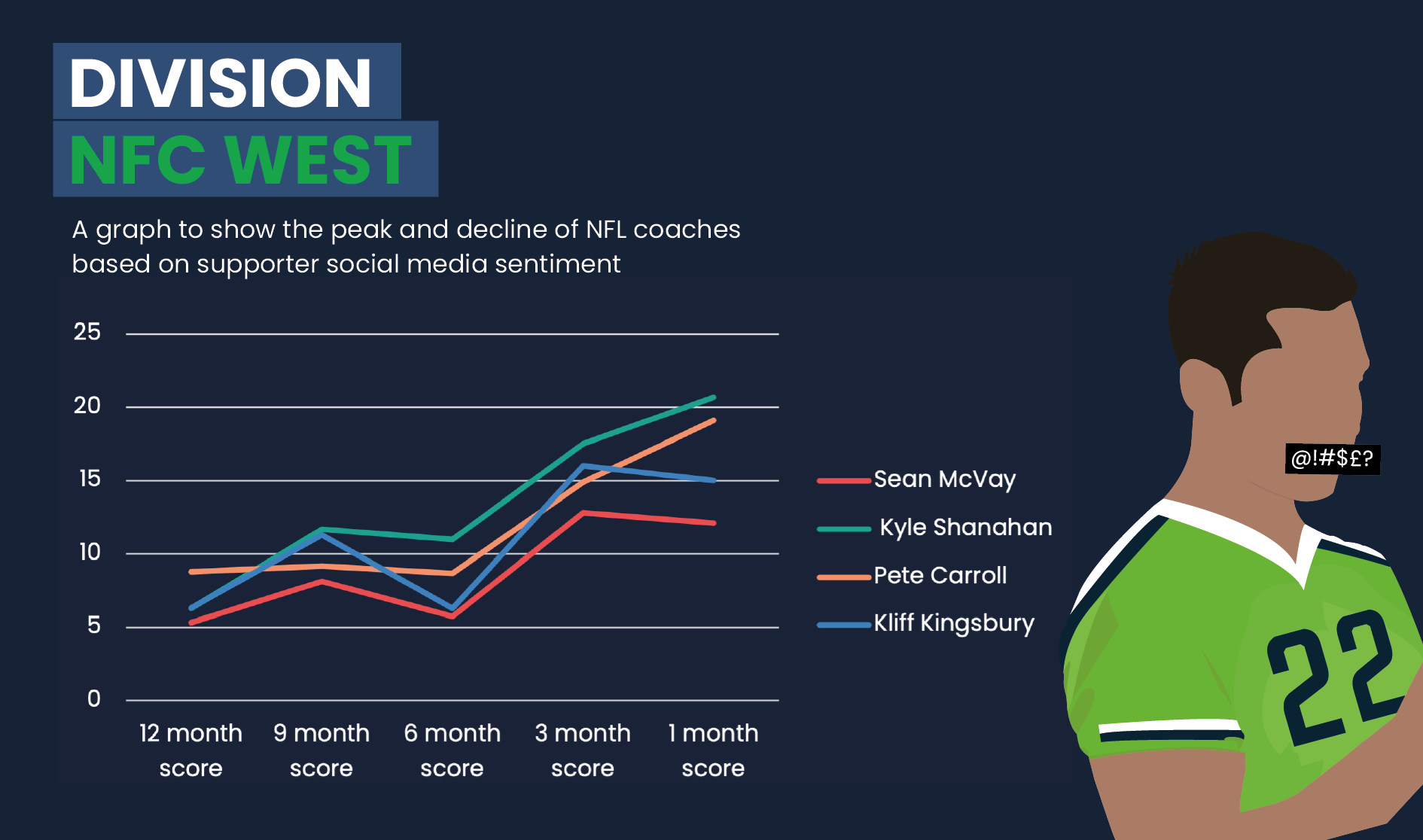 DIVISION
NFC WEST

A graph to show the peak and decline of NFL coaches based on supporter social media sentiment

25
20
15
10
5
0

12 month score
9 month score
6 month score
3 month score
1 month score

Sean McVay
Kyle Shanahan
Pete Carroll
Kliff Kingsbury

@!#$£?

22